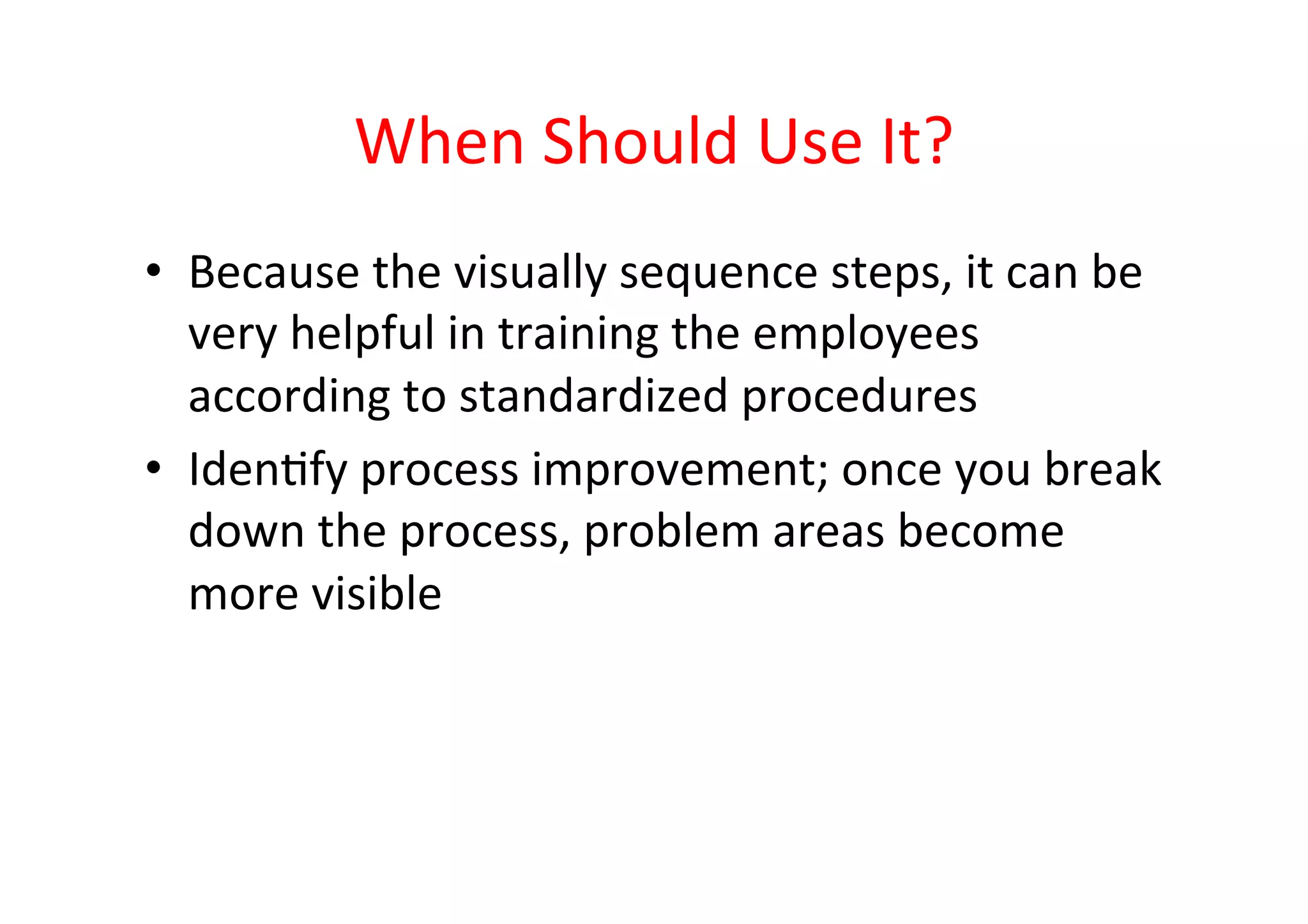 When Should Use It?

• Because the visually sequence steps, it can be very helpful in training the employees according to standardized procedures

• Identify process improvement; once you break down the process, problem areas become more visible